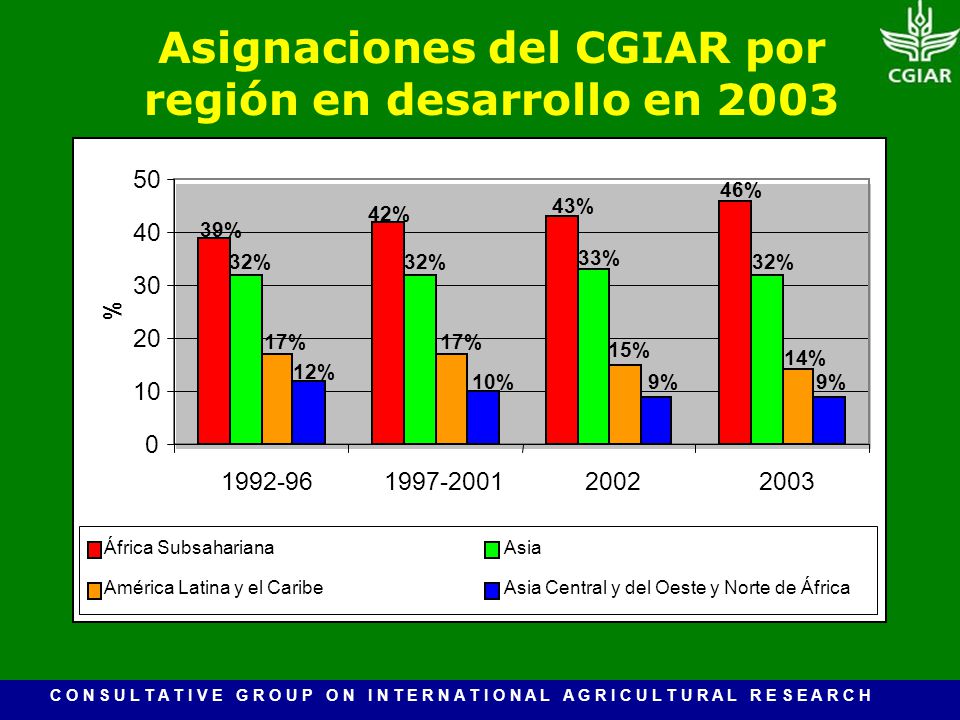 Asignaciones del CGIAR por región en desarrollo en 2003

CGIAR

50
40
30
20
10
0

%

39%
32%
17%
12%
42%
32%
17%
10%
43%
33%
15%
9%
46%
32%
14%
9%

1992-96
1997-2001
2002
2003

África Subsahariana
Asia
América Latina y el Caribe
Asia Central y del Oeste y Norte de África

CONSULTATIVE GROUP ON INTERNATIONAL AGRICULTURAL RESEARCH